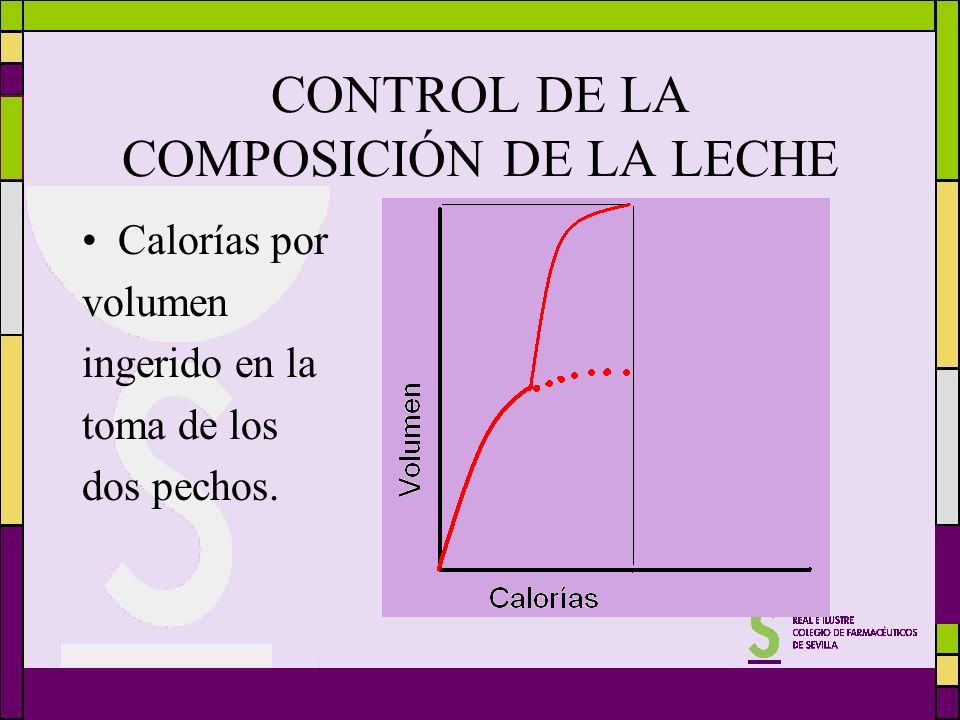 CONTROL DE LA COMPOSICIÓN DE LA LECHE

• Calorías por volumen ingerido en la toma de los dos pechos.

Volumen

Calorías

REAL E ILUSTRE
COLEGIO DE FARMACÉUTICOS
DE SEVILLA